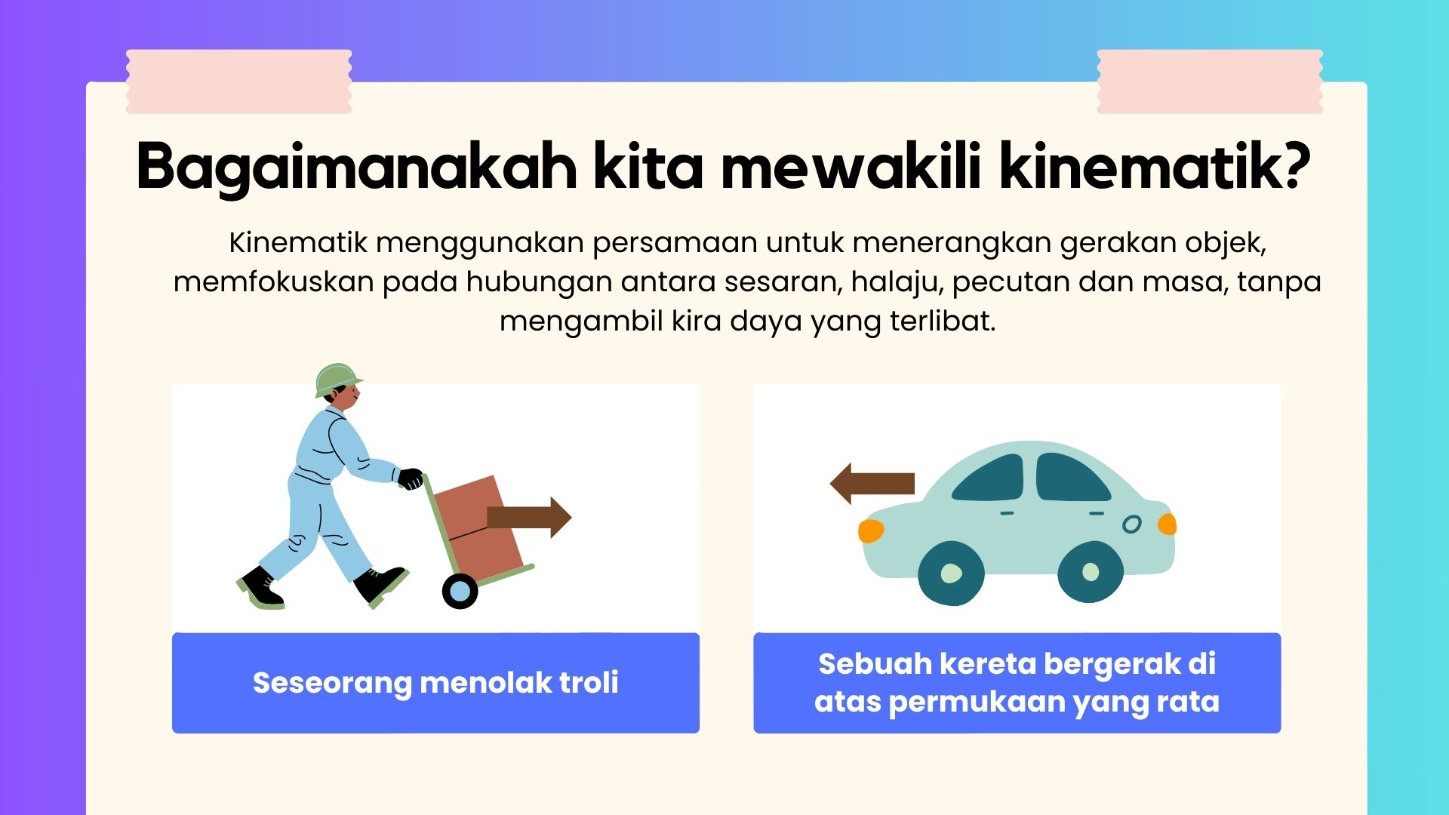 Bagaimanakah kita mewakili kinematik?

Kinematik menggunakan persamaan untuk menerangkan gerakan objek, memfokuskan pada hubungan antara sesaran, halaju, pecutan dan masa, tanpa mengambil kira daya yang terlibat.

Seseorang menolak troli

Sebuah kereta bergerak di atas permukaan yang rata